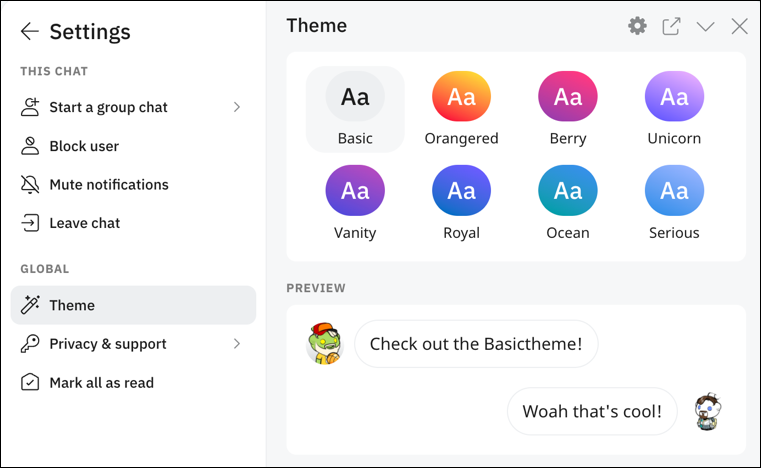 Settings

THIS CHAT

Start a group chat

Block user

Mute notifications

Leave chat

GLOBAL

Theme

Privacy & support

Mark all as read

Theme

Aa
Basic

Aa
Orangered

Aa
Berry

Aa
Unicorn

Aa
Vanity

Aa
Royal

Aa
Ocean

Aa
Serious

PREVIEW

Check out the Basictheme!

Woah that's cool!